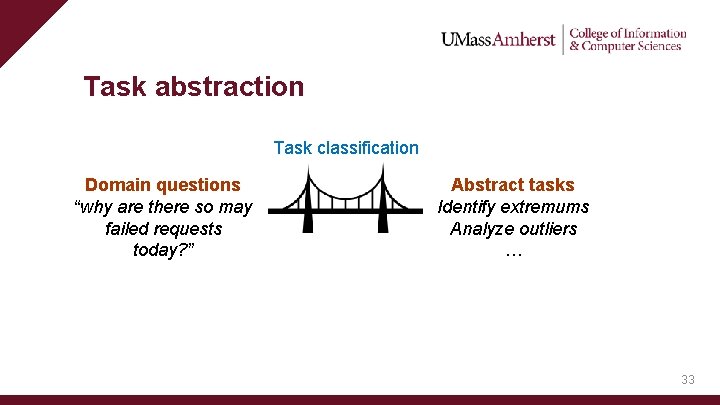 UMassAmherst | College of Information & Computer Sciences

Task abstraction

Task classification

Domain questions
“why are there so may failed requests today?”

Abstract tasks
Identify extremums
Analyze outliers
…

33